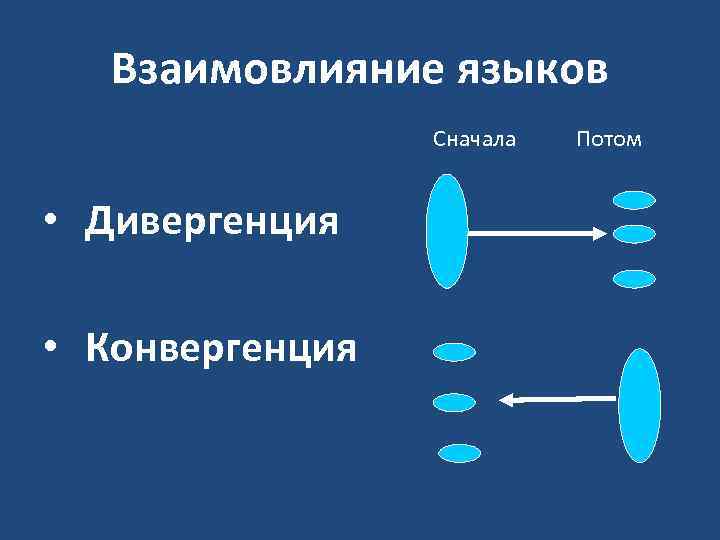 Взаимовлияние языков

Сначала Потом

• Дивергенция

• Конвергенция